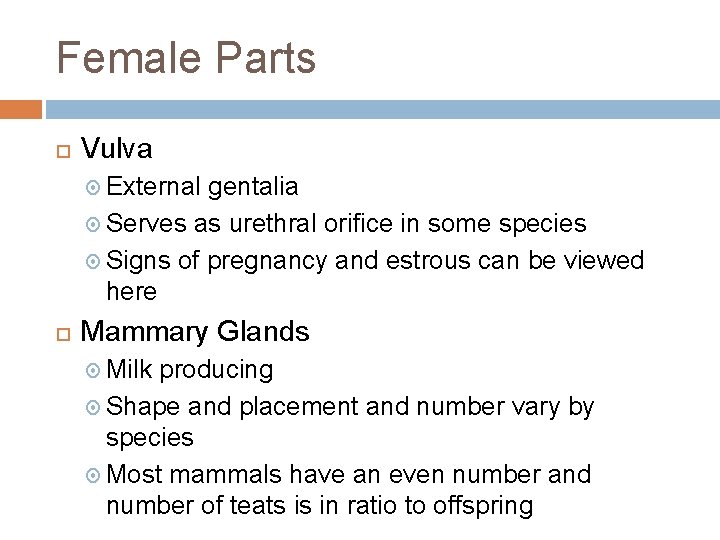 Female Parts

Vulva
External gentalia
Serves as urethral orifice in some species
Signs of pregnancy and estrous can be viewed here

Mammary Glands
Milk producing
Shape and placement and number vary by species
Most mammals have an even number and number of teats is in ratio to offspring